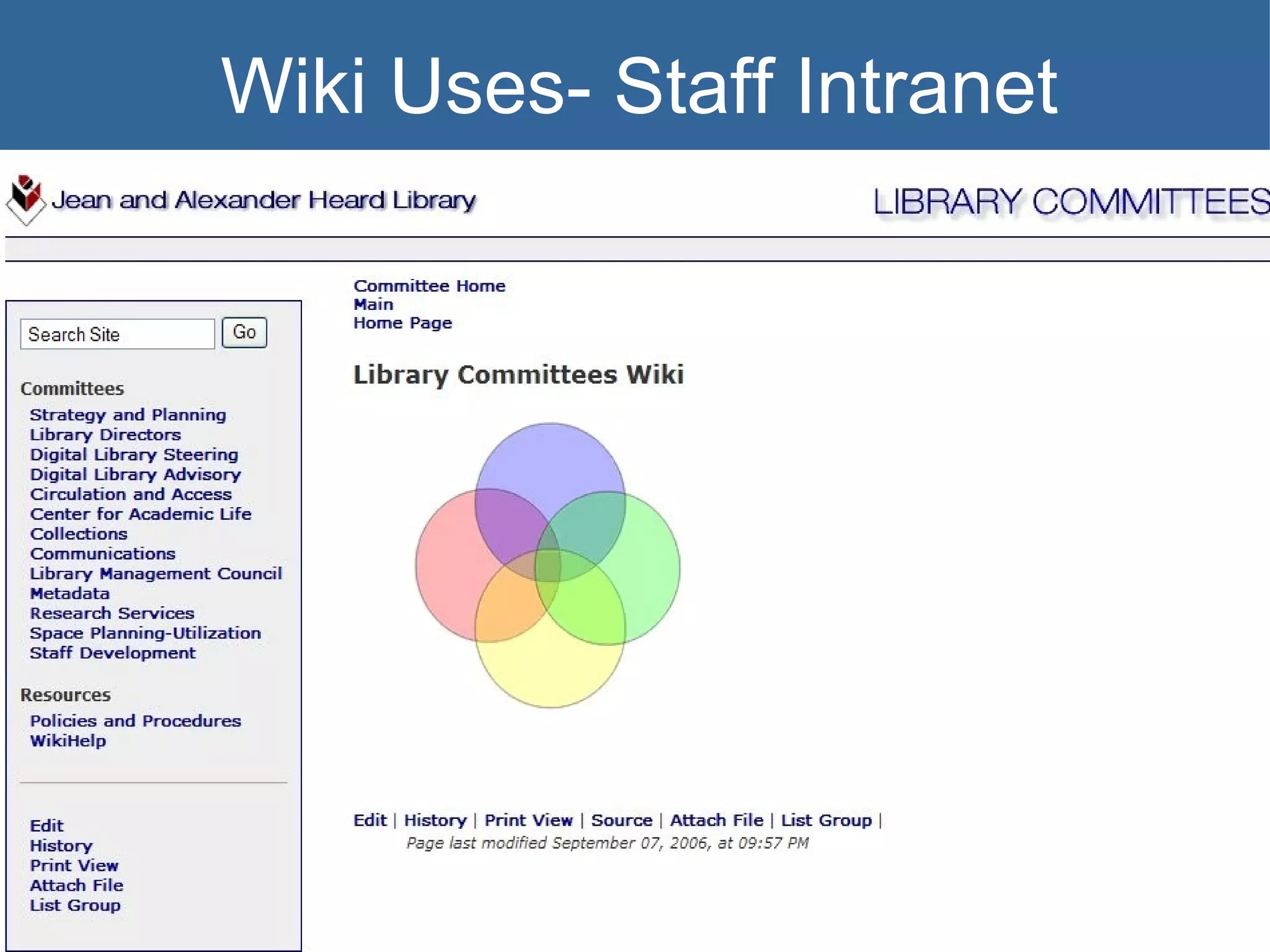 Wiki Uses- Staff Intranet

Jean and Alexander Heard Library

LIBRARY COMMITTEES

Search Site Go

Committees

Strategy and Planning
Library Directors
Digital Library Steering
Digital Library Advisory
Circulation and Access
Center for Academic Life
Collections
Communications
Library Management Council
Metadata
Research Services
Space Planning-Utilization
Staff Development

Resources

Policies and Procedures
WikiHelp

Edit
History
Print View
Attach File
List Group

Committee Home
Main
Home Page

Library Committees Wiki

Edit | History | Print View | Source | Attach File | List Group |
Page last modified September 07, 2006, at 09:57 PM